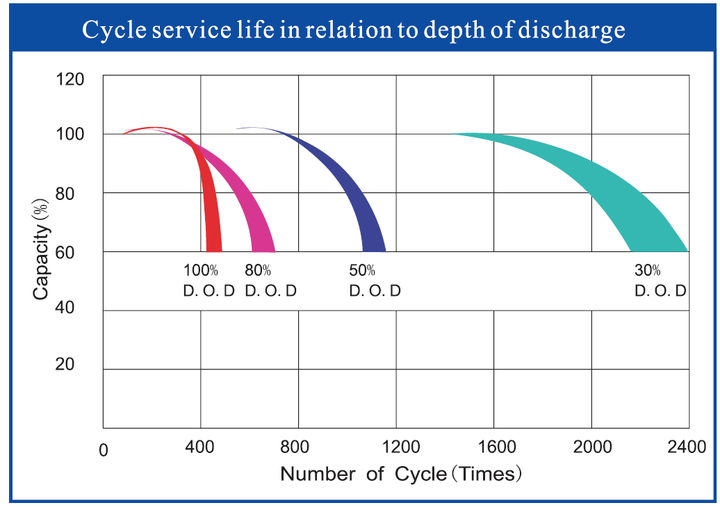 Cycle service life in relation to depth of discharge

Capacity (%)

120
100
80
60
40
20

100%
D. O. D

80%
D. O. D

50%
D. O. D

30%
D. O. D

0
400
800
1200
1600
2000
2400

Number of Cycle (Times)